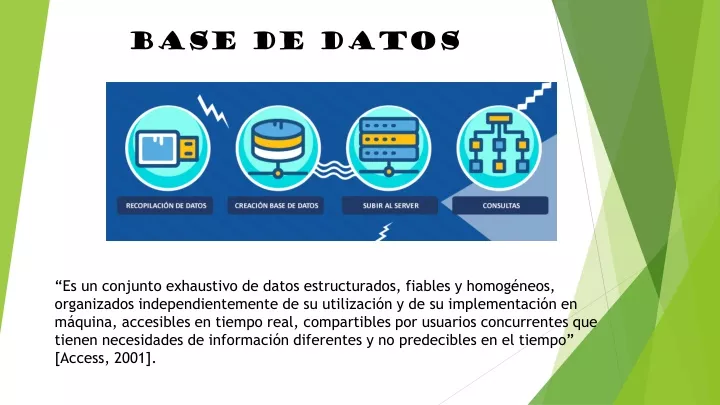 BASE DE DATOS

RECOPILACIÓN DE DATOS

CREACIÓN BASE DE DATOS

SUBIR AL SERVER

CONSULTAS

“Es un conjunto exhaustivo de datos estructurados, fiables y homogéneos, organizados independientemente de su utilización y de su implementación en máquina, accesibles en tiempo real, compartibles por usuarios concurrentes que tienen necesidades de información diferentes y no predecibles en el tiempo” [Access, 2001].